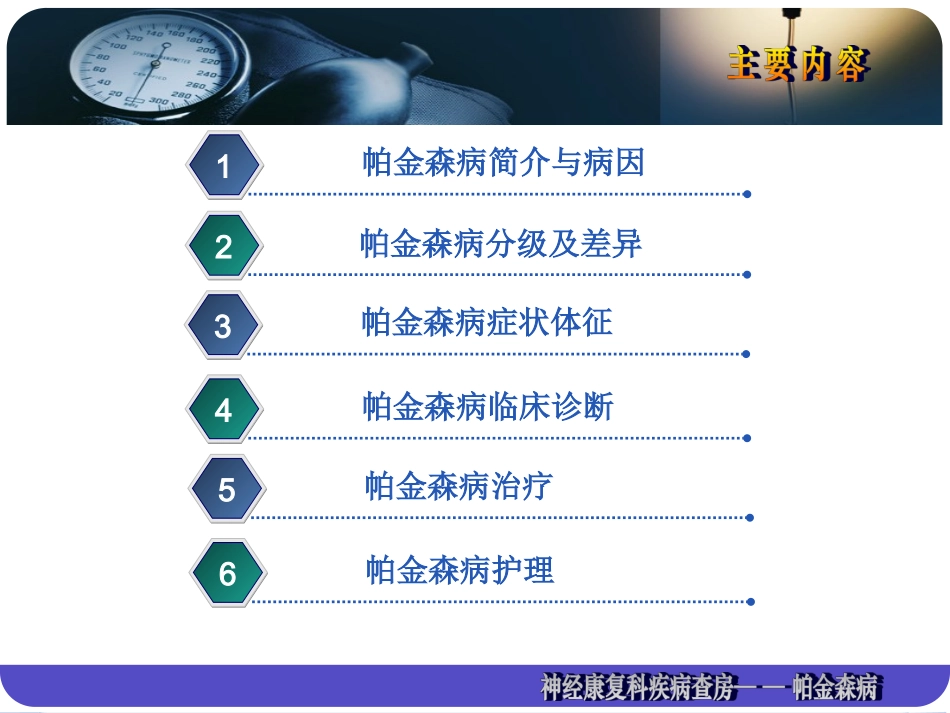 主要内容

1 帕金森病简介与病因

2 帕金森病分级及差异

3 帕金森病症状体征

4 帕金森病临床诊断

5 帕金森病治疗

6 帕金森病护理

神经康复科疾病查房——帕金森病